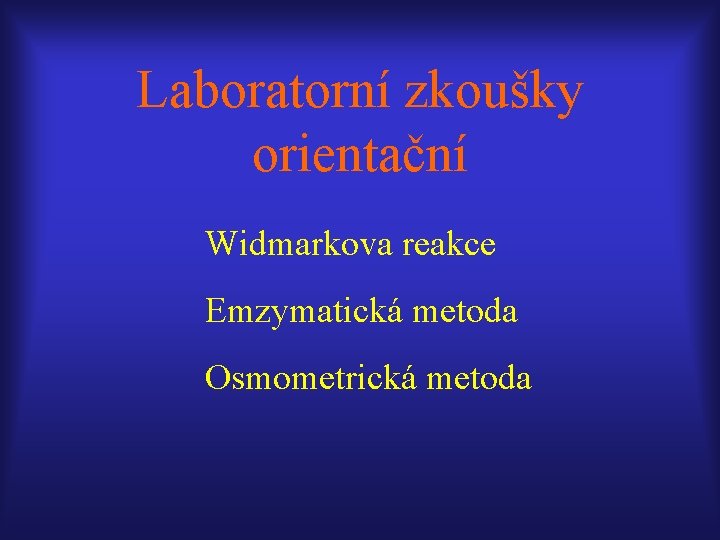 Laboratorní zkoušky orientační

Widmarkova reakce

Emzymatická metoda

Osmometrická metoda